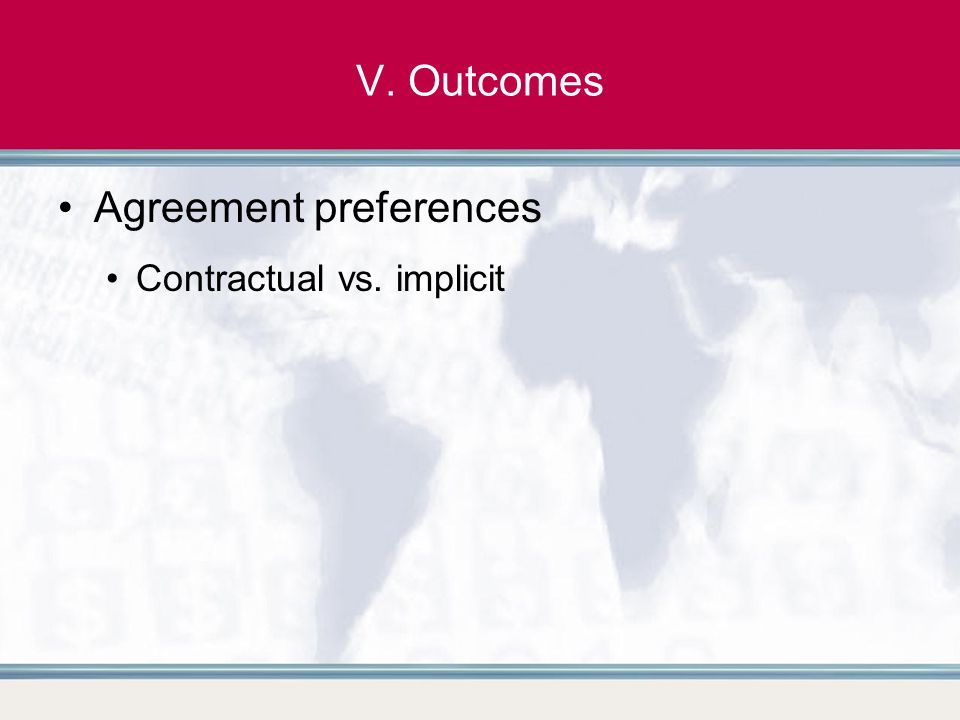 V. Outcomes

• Agreement preferences
• Contractual vs. implicit